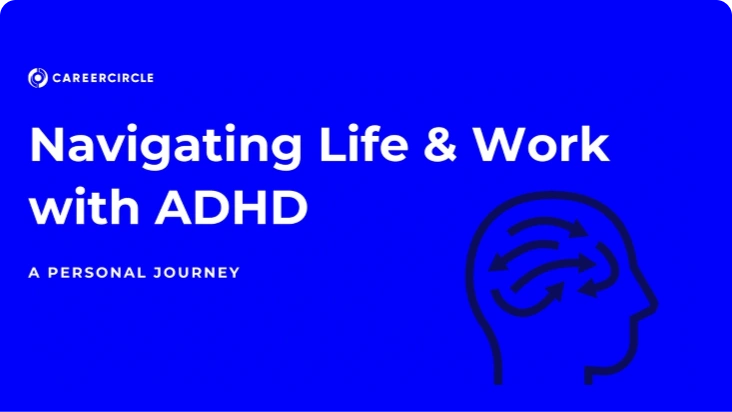 CAREERCIRCLE

Navigating Life & Work with ADHD

A PERSONAL JOURNEY